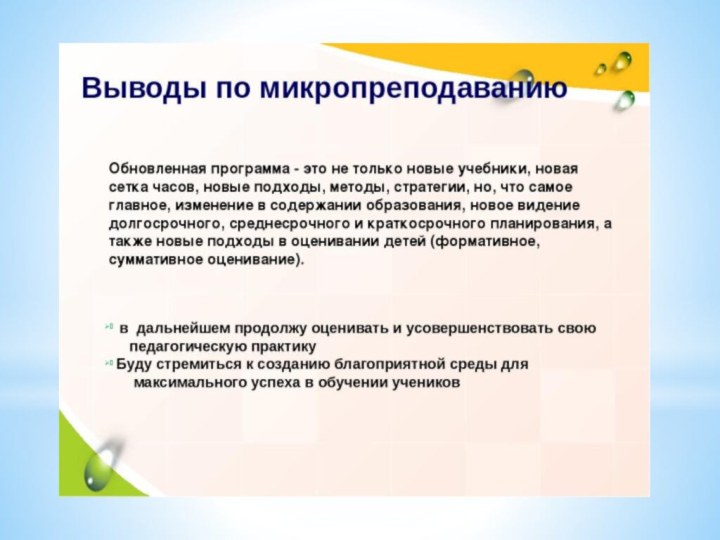 Выводы по микропреподаванию

Обновленная программа - это не только новые учебники, новая сетка часов, новые подходы, методы, стратегии, но, что самое главное, изменение в содержании образования, новое видение долгосрочного, среднесрочного и краткосрочного планирования, а также новые подходы в оценивании детей (формативное, суммативное оценивание).

в дальнейшем продолжу оценивать и усовершенствовать свою педагогическую практику
Буду стремиться к созданию благоприятной среды для максимального успеха в обучении учеников